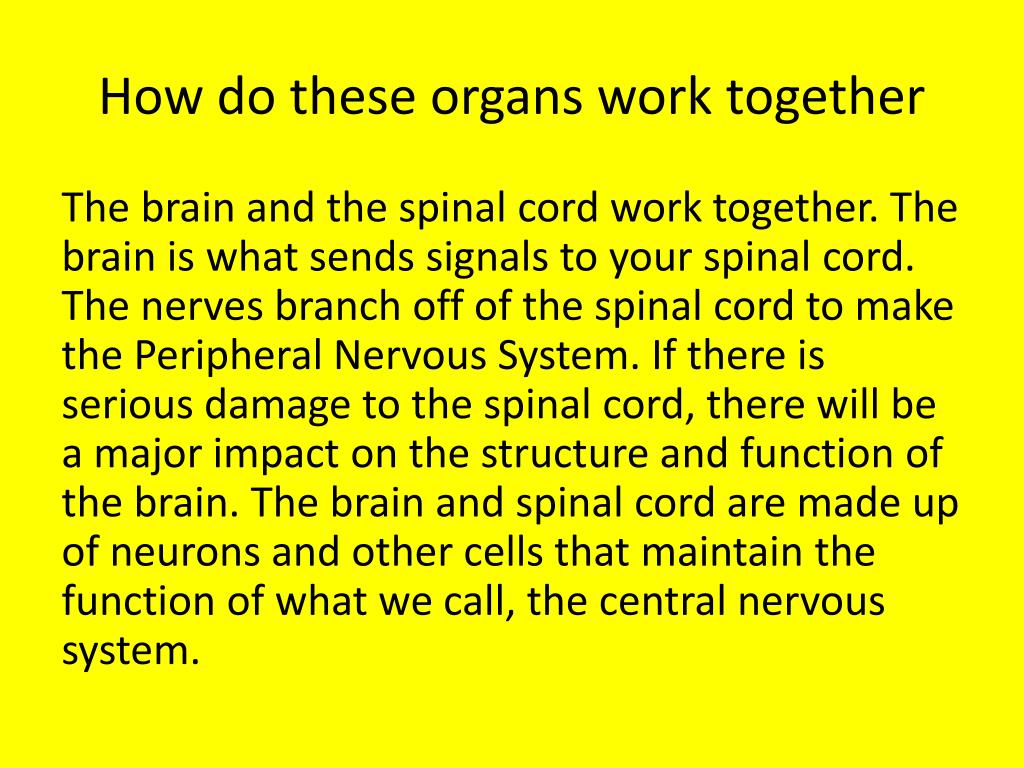 How do these organs work together

The brain and the spinal cord work together. The brain is what sends signals to your spinal cord. The nerves branch off of the spinal cord to make the Peripheral Nervous System. If there is serious damage to the spinal cord, there will be a major impact on the structure and function of the brain. The brain and spinal cord are made up of neurons and other cells that maintain the function of what we call, the central nervous system.